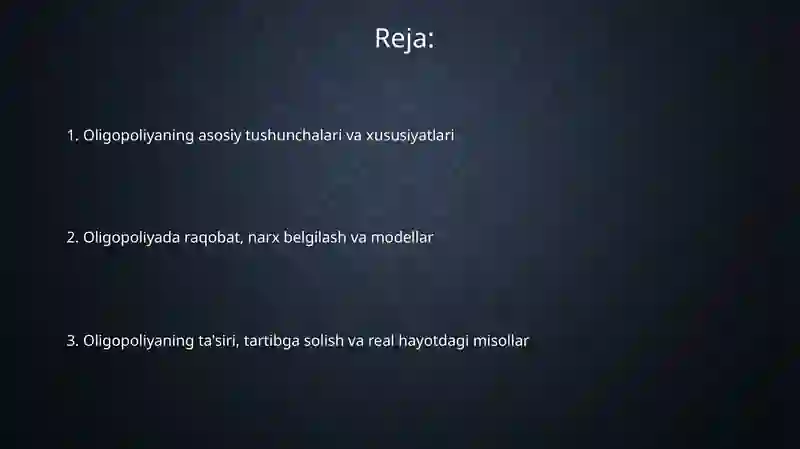 Reja:

1. Oligopoliyaning asosiy tushunchalari va xususiyatlari

2. Oligopoliyada raqobat, narx belgilash va modellar

3. Oligopoliyaning ta'siri, tartibga solish va real hayotdagi misollar